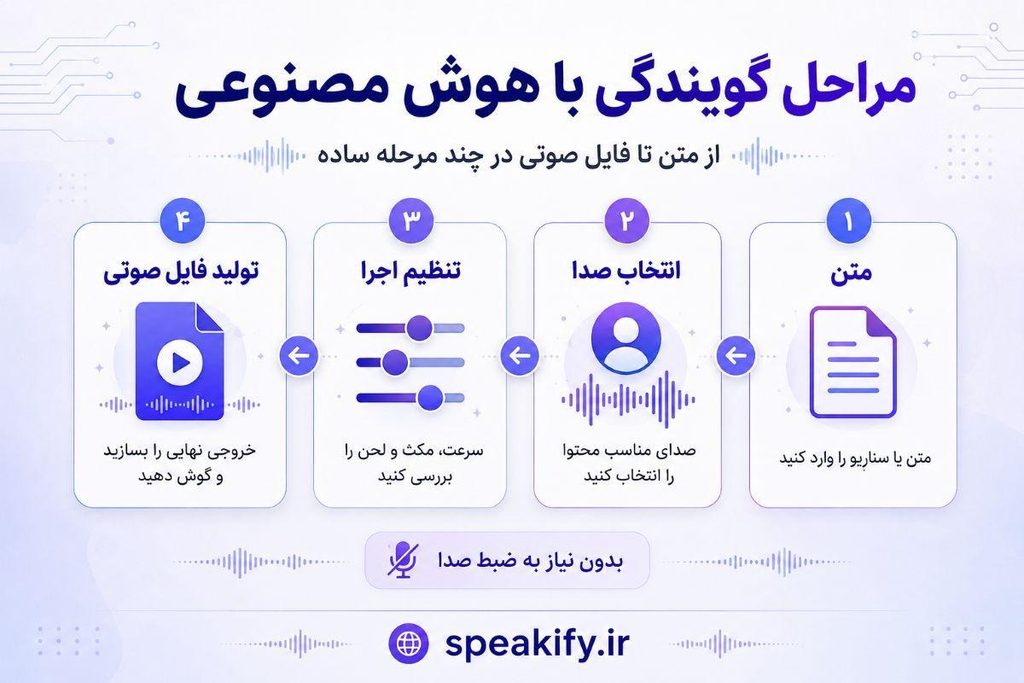 مراحل گویندگی با هوش مصنوعی

از متن تا فایل صوتی در چند مرحله ساده

۱
متن
متن یا سناریو را وارد کنید

۲
انتخاب صدا
صدای مناسب محتوا را انتخاب کنید

۳
تنظیم اجرا
سرعت، مکث و لحن را بررسی کنید

۴
تولید فایل صوتی
خروجی نهایی را بسازید و گوش دهید

بدون نیاز به ضبط صدا

speakify.ir